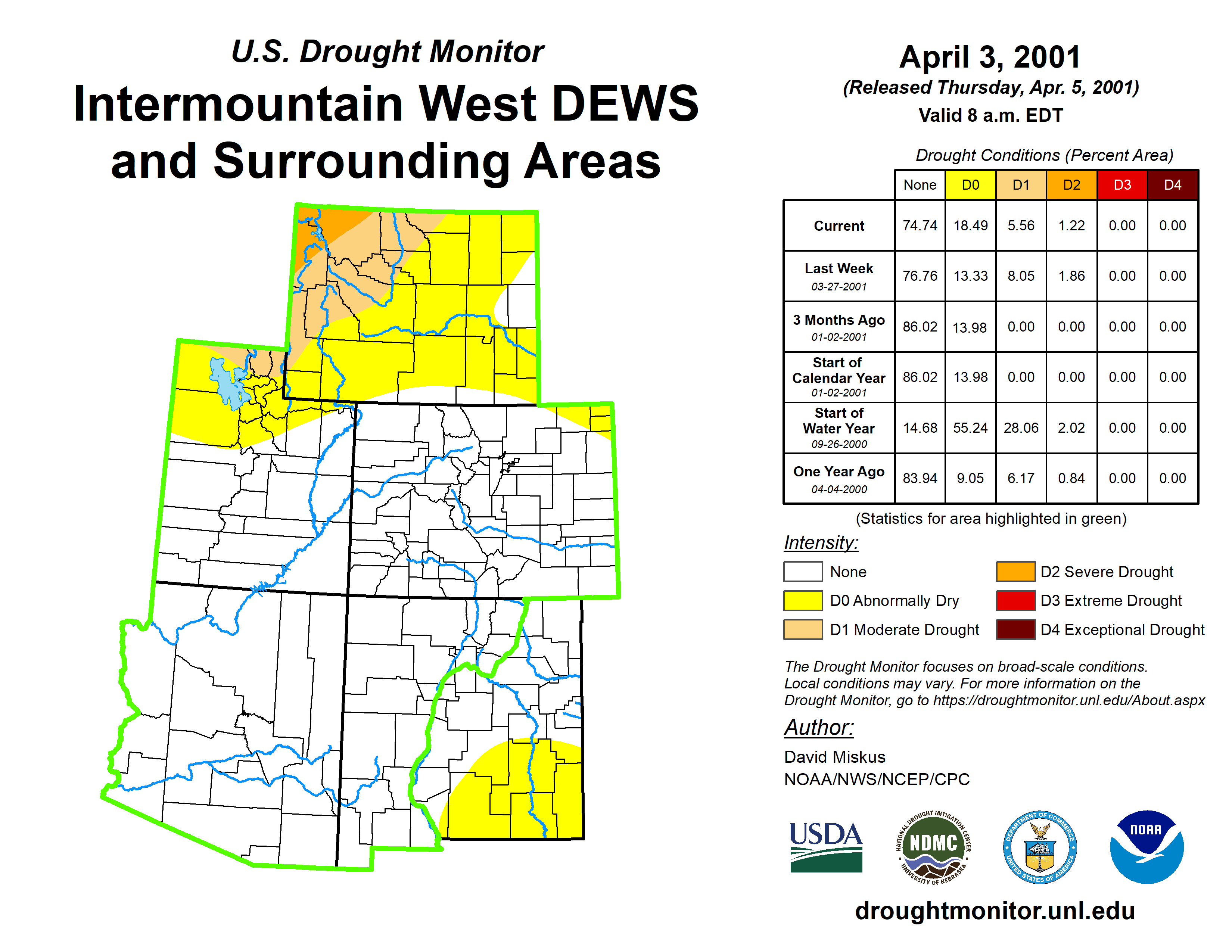 U.S. Drought Monitor

Intermountain West DEWS and Surrounding Areas

April 3, 2001
(Released Thursday, Apr. 5, 2001)
Valid 8 a.m. EDT

Drought Conditions (Percent Area)

| | None | D0 | D1 | D2 | D3 | D4 |
|---|---|---|---|---|---|---|
| Current | 74.74 | 18.49 | 5.56 | 1.22 | 0.00 | 0.00 |
| Last Week 03-27-2001 | 76.76 | 13.33 | 8.05 | 1.86 | 0.00 | 0.00 |
| 3 Months Ago 01-02-2001 | 86.02 | 13.98 | 0.00 | 0.00 | 0.00 | 0.00 |
| Start of Calendar Year 01-02-2001 | 86.02 | 13.98 | 0.00 | 0.00 | 0.00 | 0.00 |
| Start of Water Year 09-26-2000 | 14.68 | 55.24 | 28.06 | 2.02 | 0.00 | 0.00 |
| One Year Ago 04-04-2000 | 83.94 | 9.05 | 6.17 | 0.84 | 0.00 | 0.00 |

(Statistics for area highlighted in green)

Intensity:
None
D0 Abnormally Dry
D1 Moderate Drought
D2 Severe Drought
D3 Extreme Drought
D4 Exceptional Drought

The Drought Monitor focuses on broad-scale conditions. Local conditions may vary. For more information on the Drought Monitor, go to https://droughtmonitor.unl.edu/About.aspx

Author:
David Miskus
NOAA/NWS/NCEP/CPC

USDA
NATIONAL DROUGHT MITIGATION CENTER NDMC UNIVERSITY OF NEBRASKA
DEPARTMENT OF COMMERCE UNITED STATES OF AMERICA
NOAA

droughtmonitor.unl.edu